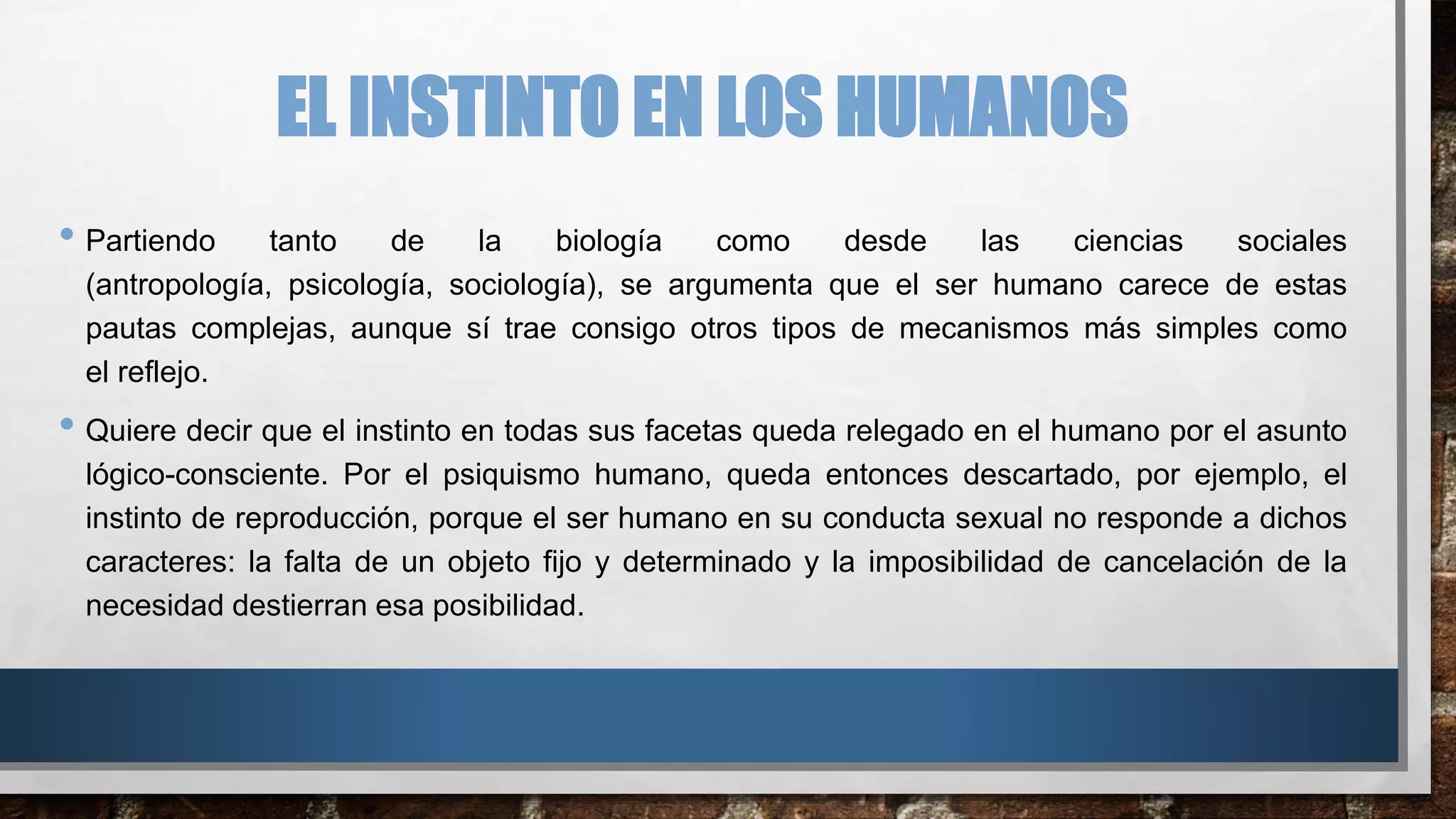 EL INSTINTO EN LOS HUMANOS

• Partiendo tanto de la biología como desde las ciencias sociales (antropología, psicología, sociología), se argumenta que el ser humano carece de estas pautas complejas, aunque sí trae consigo otros tipos de mecanismos más simples como el reflejo.

• Quiere decir que el instinto en todas sus facetas queda relegado en el humano por el asunto lógico-consciente. Por el psiquismo humano, queda entonces descartado, por ejemplo, el instinto de reproducción, porque el ser humano en su conducta sexual no responde a dichos caracteres: la falta de un objeto fijo y determinado y la imposibilidad de cancelación de la necesidad destierran esa posibilidad.